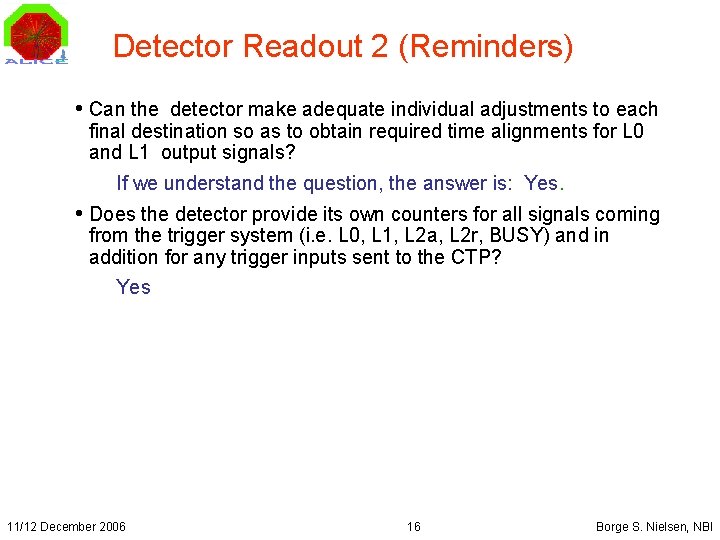 ALICE

Detector Readout 2 (Reminders)

• Can the detector make adequate individual adjustments to each final destination so as to obtain required time alignments for L0 and L1 output signals?

If we understand the question, the answer is: Yes.

• Does the detector provide its own counters for all signals coming from the trigger system (i.e. L0, L1, L2a, L2r, BUSY) and in addition for any trigger inputs sent to the CTP?

Yes

11/12 December 2006

16

Borge S. Nielsen, NBI